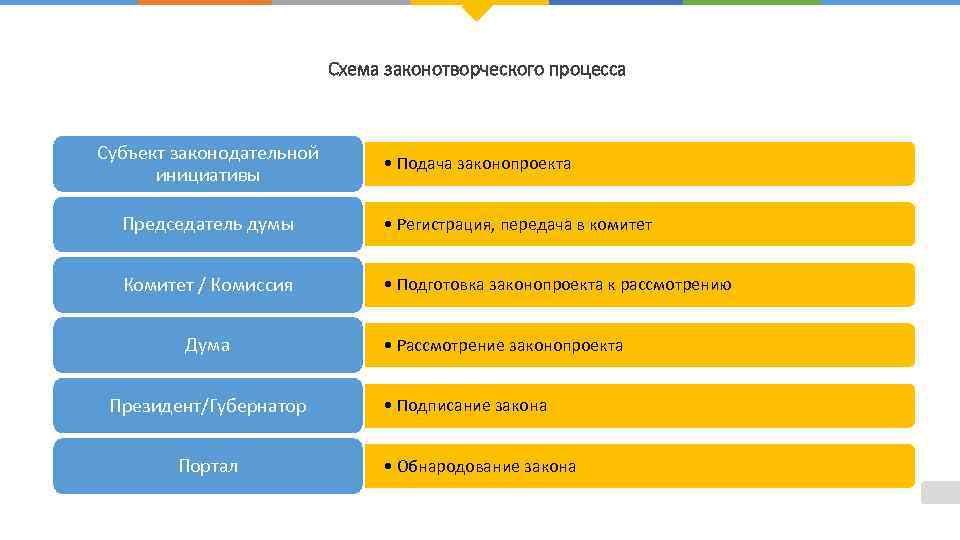 Схема законотворческого процесса

Субъект законодательной инициативы

• Подача законопроекта

Председатель думы

• Регистрация, передача в комитет

Комитет / Комиссия

• Подготовка законопроекта к рассмотрению

Дума

• Рассмотрение законопроекта

Президент/Губернатор

• Подписание закона

Портал

• Обнародование закона